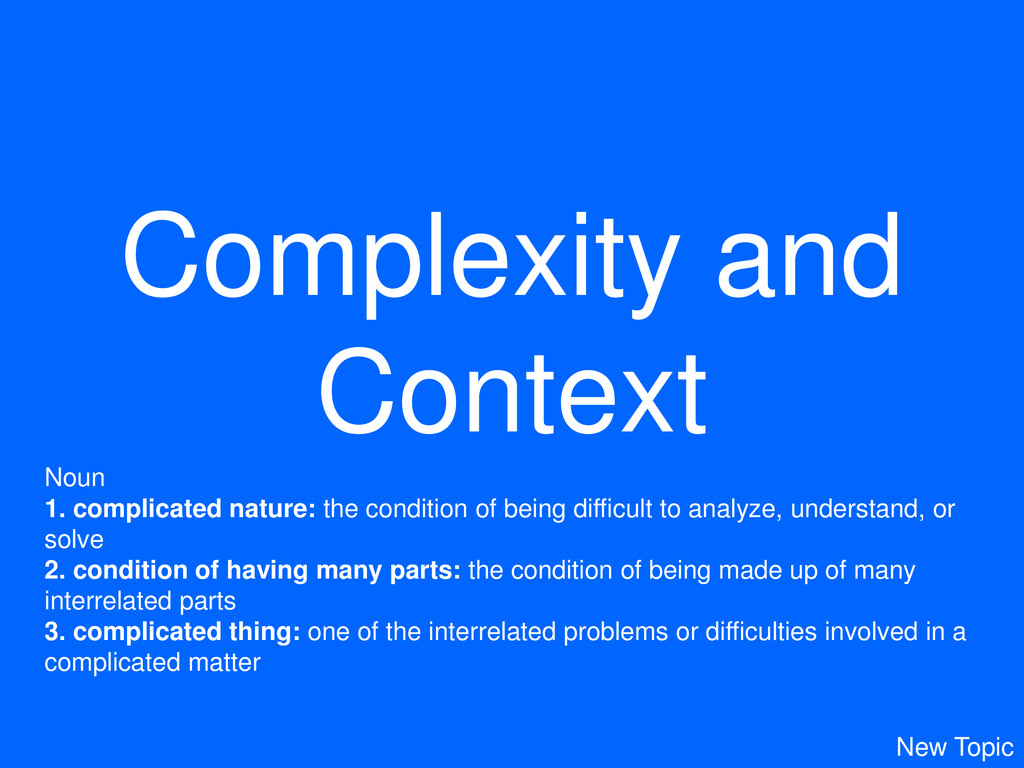 Complexity and Context

Noun
1. complicated nature: the condition of being difficult to analyze, understand, or solve
2. condition of having many parts: the condition of being made up of many interrelated parts
3. complicated thing: one of the interrelated problems or difficulties involved in a complicated matter

New Topic